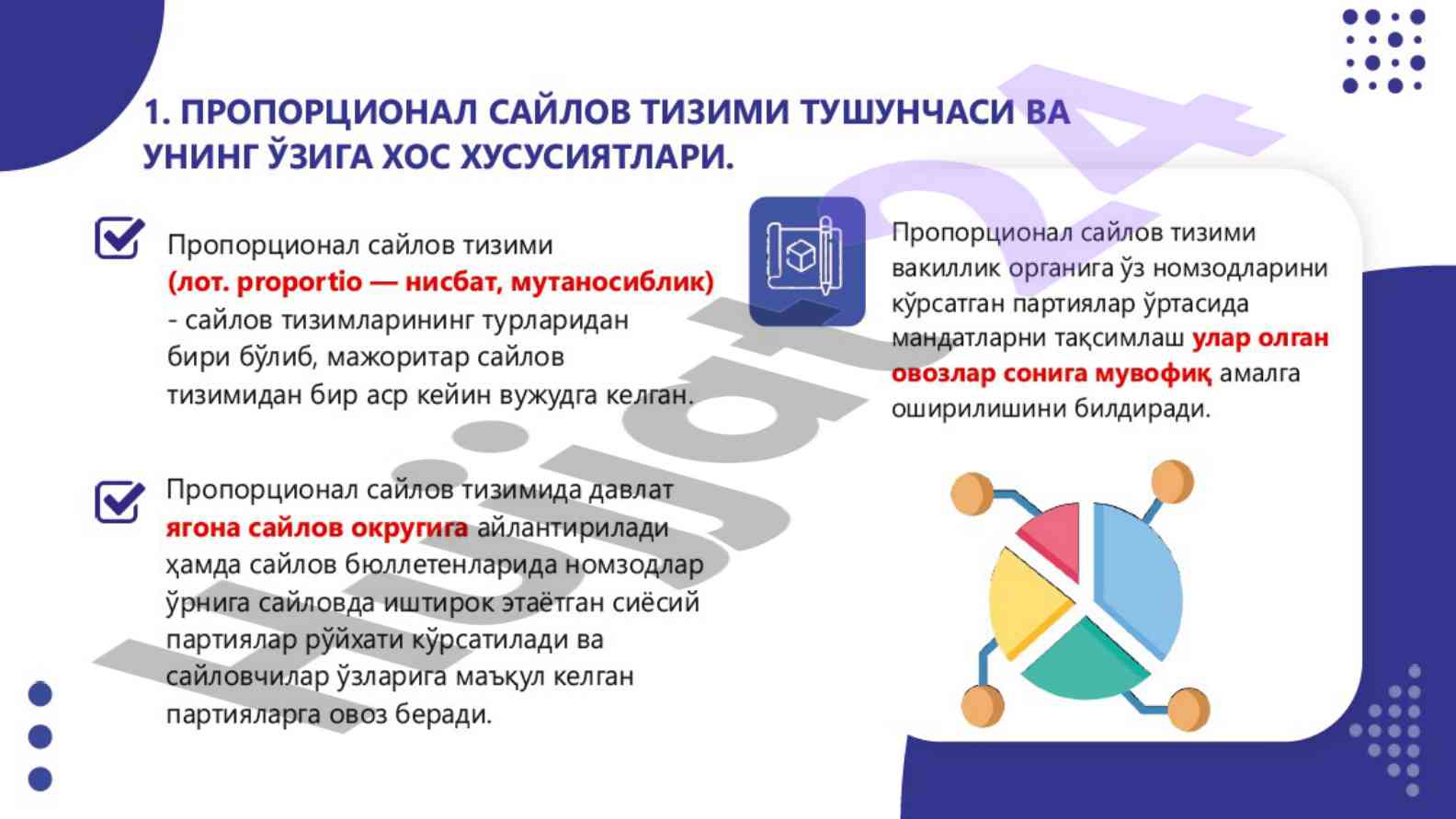 1. ПРОПОРЦИОНАЛ САЙЛОВ ТИЗИМИ ТУШУНЧАСИ ВА УНИНГ ЎЗИГА ХОС ХУСУСИЯТЛАРИ.

Пропорционал сайлов тизими (лот. proportio — нисбат, мутаносиблик) - сайлов тизимларининг турларидан бири бўлиб, мажоритар сайлов тизимидан бир аср кейин вужудга келган.

Пропорционал сайлов тизимида давлат ягона сайлов округига айлантирилади ҳамда сайлов бюллетенларида номзодлар ўрнига сайловда иштирок этаётган сиёсий партиялар рўйхати кўрсатилади ва сайловчилар ўзларига маъқул келган партияларга овоз беради.

Пропорционал сайлов тизими вакиллик органига ўз номзодларини кўрсатган партиялар ўртасида мандатларни тақсимлаш улар олган овозлар сонига мувофиқ амалга оширилишини билдиради.

Hujjat24